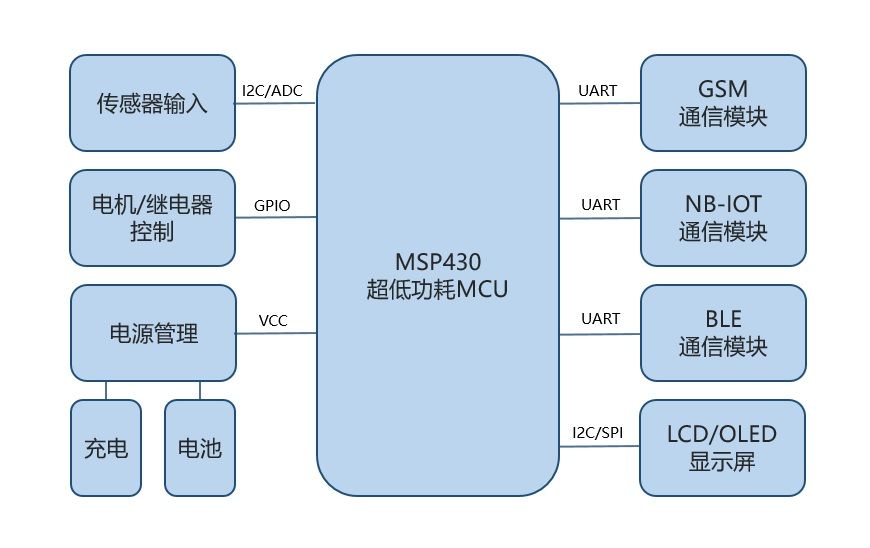 传感器输入

I2C/ADC

电机/继电器控制

GPIO

电源管理

VCC

充电

电池

MSP430
超低功耗MCU

UART

GSM
通信模块

UART

NB-IOT
通信模块

UART

BLE
通信模块

I2C/SPI

LCD/OLED
显示屏